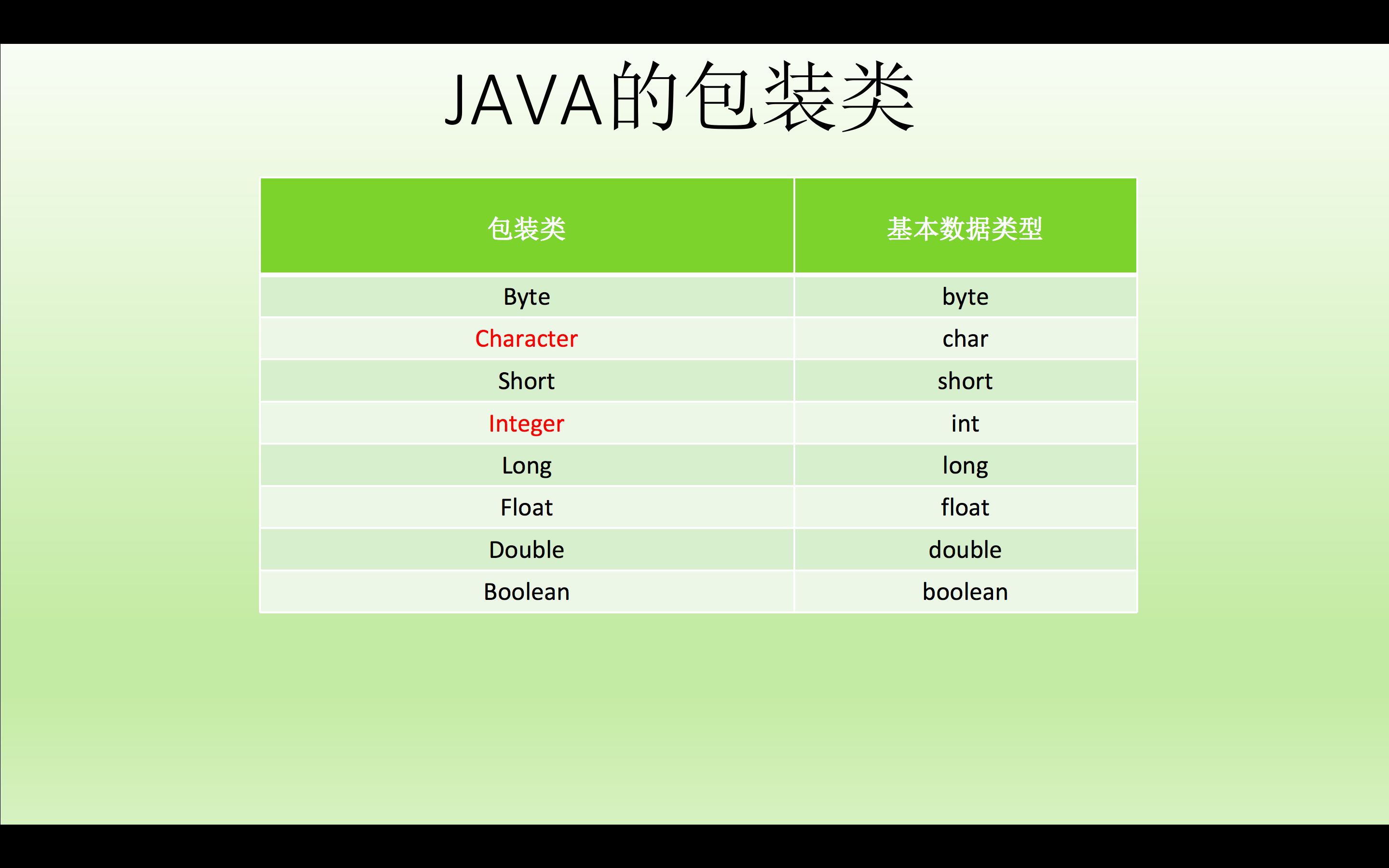 JAVA的包装类

| 包装类 | 基本数据类型 |
|---|---|
| Byte | byte |
| Character | char |
| Short | short |
| Integer | int |
| Long | long |
| Float | float |
| Double | double |
| Boolean | boolean |